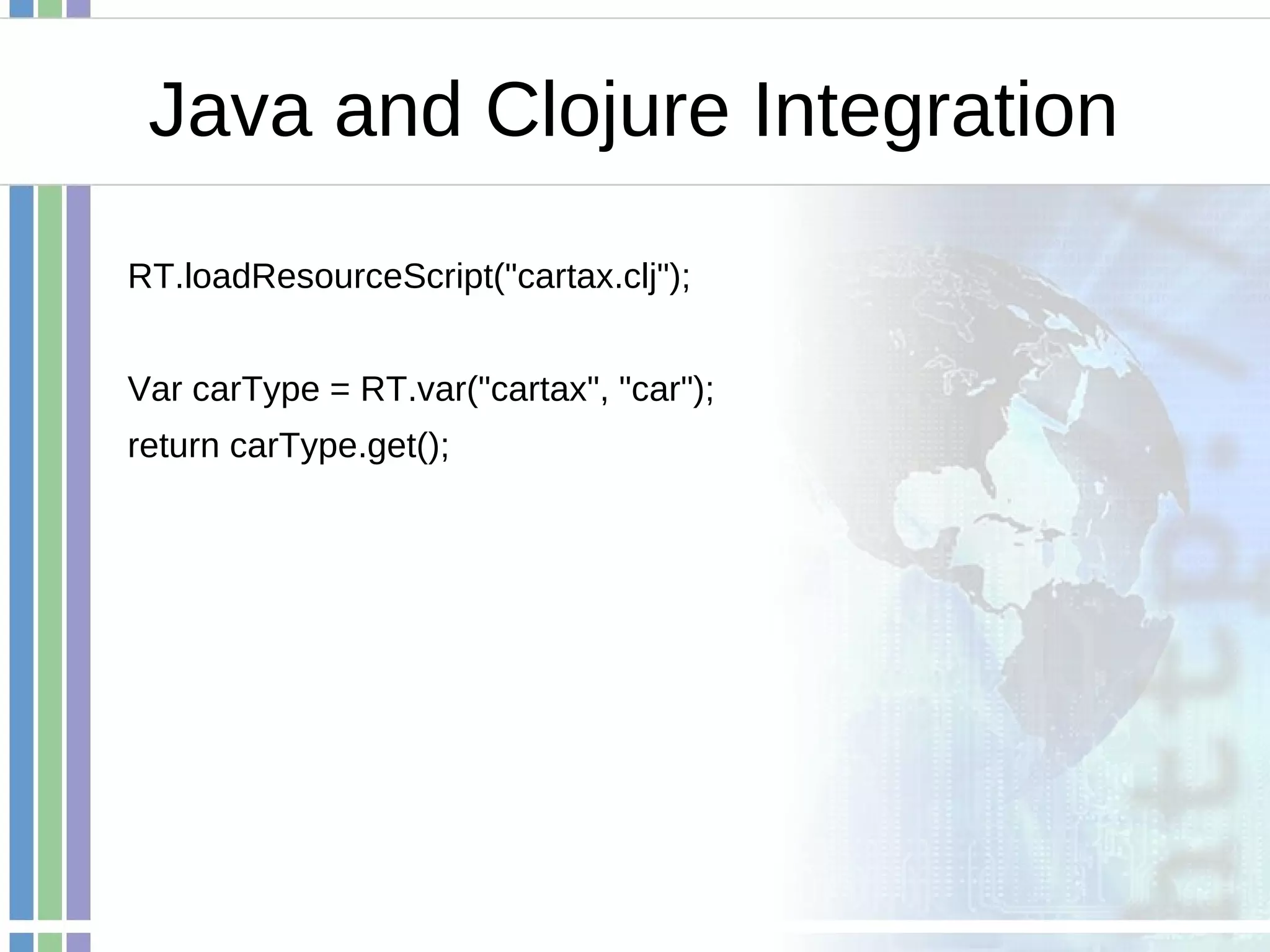 Java and Clojure Integration

RT.loadResourceScript("cartax.clj");

Var carType = RT.var("cartax", "car");
return carType.get();